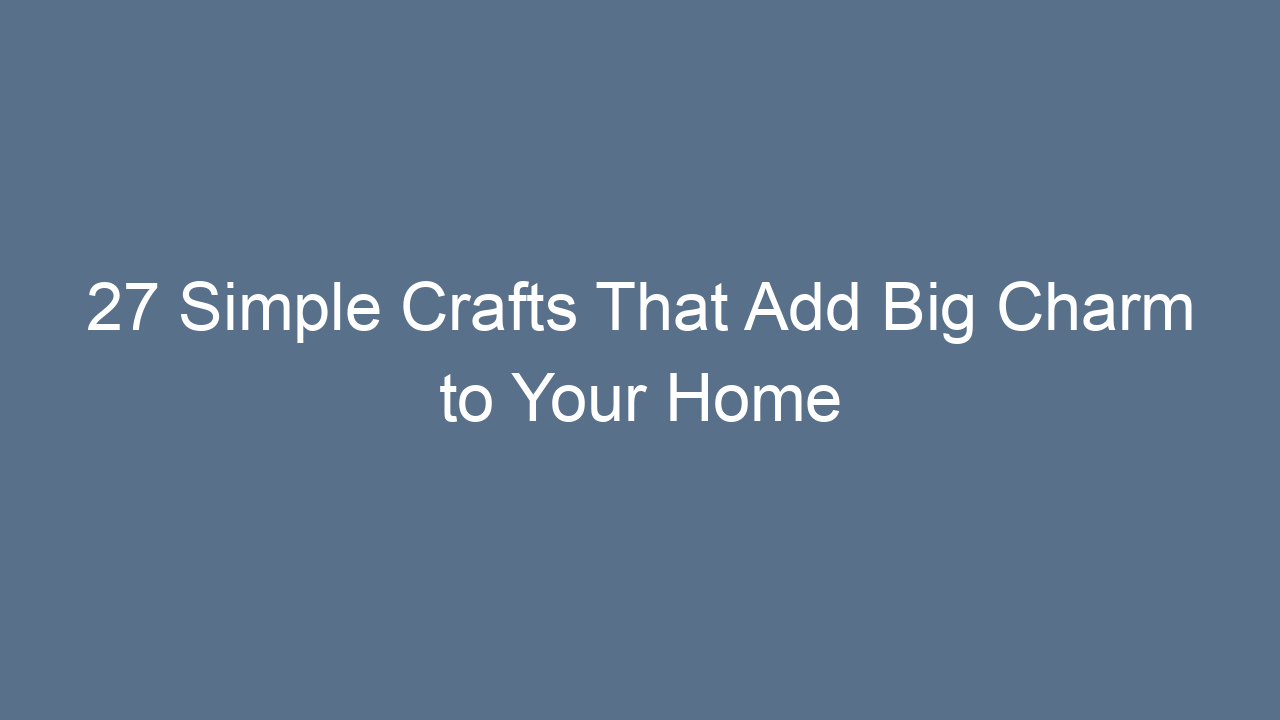 27 Simple Crafts That Add Big Charm to Your Home